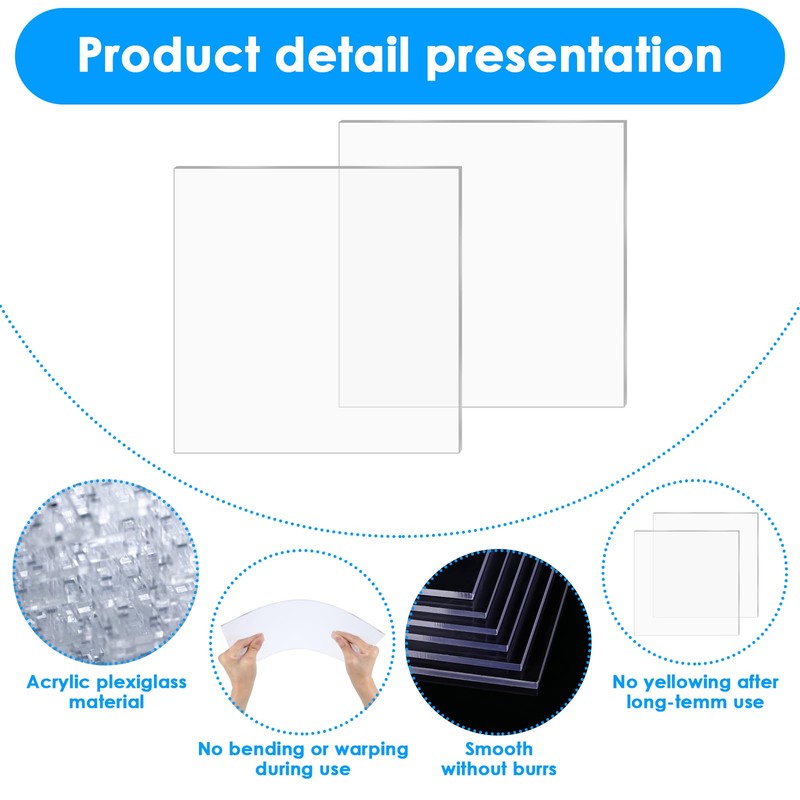 Product detail presentation

Acrylic plexiglass material

No bending or warping during use

Smooth without burrs

No yellowing after long-temm use